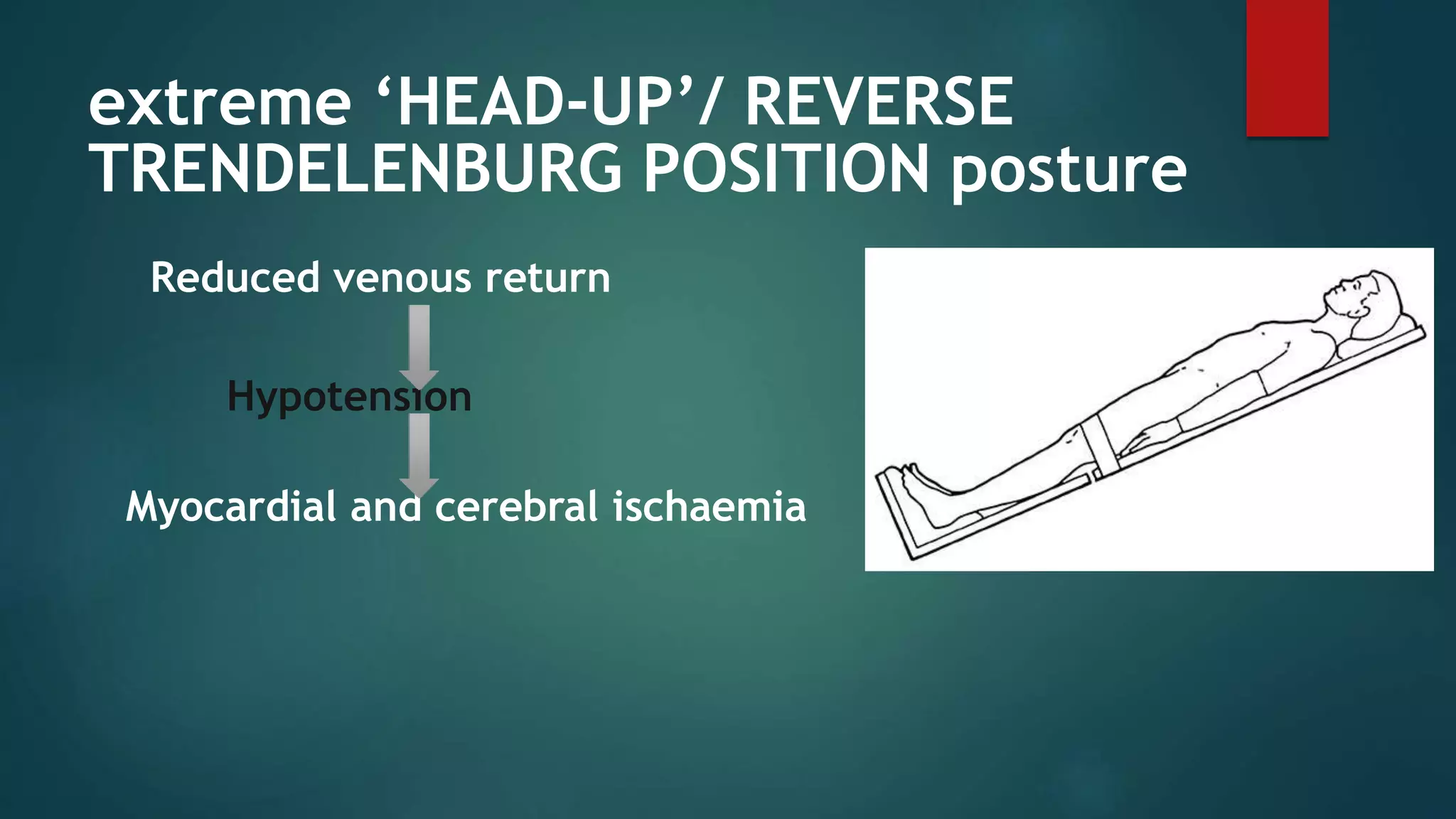 extreme ‘HEAD-UP’/ REVERSE TRENDELENBURG POSITION posture

Reduced venous return

Hypotension

Myocardial and cerebral ischaemia